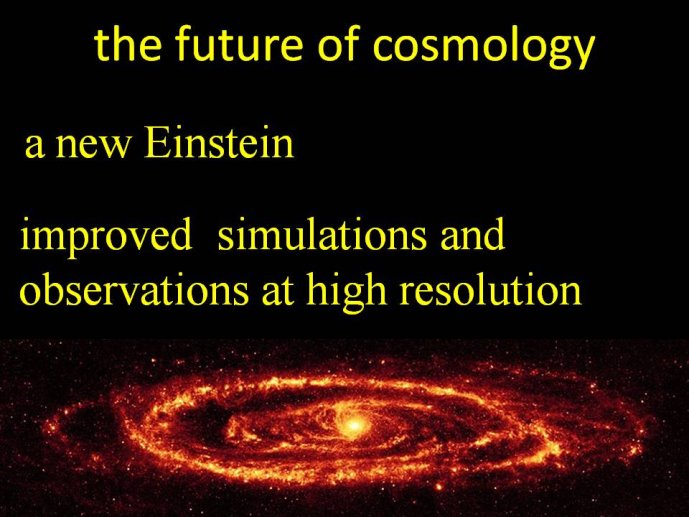 the future of cosmology

a new Einstein

improved simulations and observations at high resolution